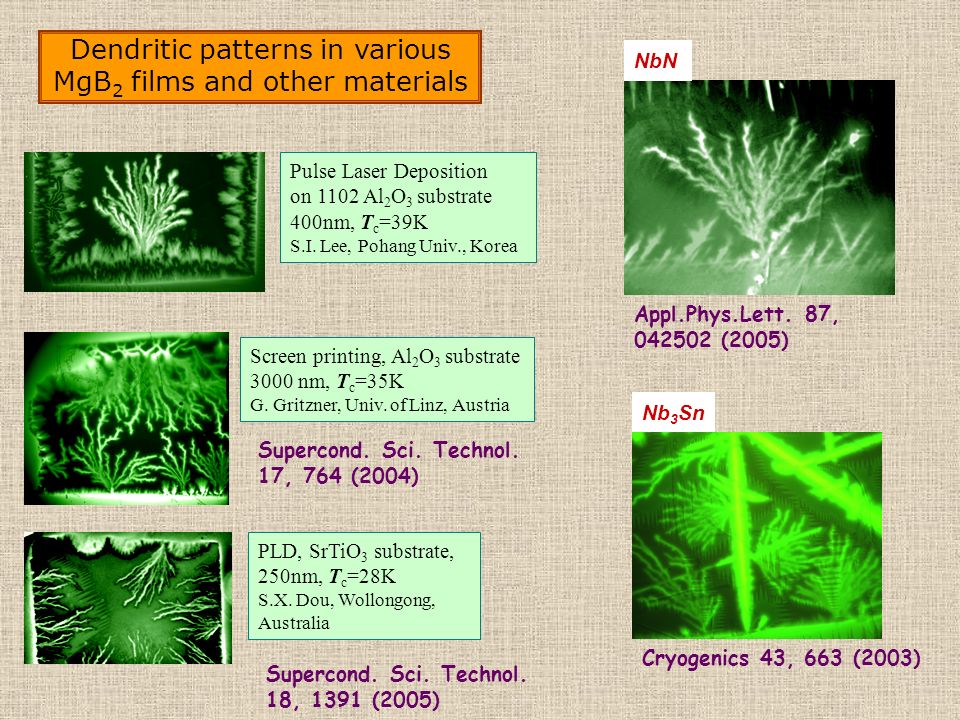 Dendritic patterns in various $MgB_2$ films and other materials

Pulse Laser Deposition on 1102 $Al_2O_3$ substrate 400nm, $T_c$=39K
S.I. Lee, Pohang Univ., Korea

Screen printing, $Al_2O_3$ substrate 3000 nm, $T_c$=35K
G. Gritzner, Univ. of Linz, Austria

Supercond. Sci. Technol. 17, 764 (2004)

PLD, $SrTiO_3$ substrate, 250nm, $T_c$=28K
S.X. Dou, Wollongong, Australia

Supercond. Sci. Technol. 18, 1391 (2005)

NbN

Appl.Phys.Lett. 87, 042502 (2005)

$Nb_3Sn$

Cryogenics 43, 663 (2003)